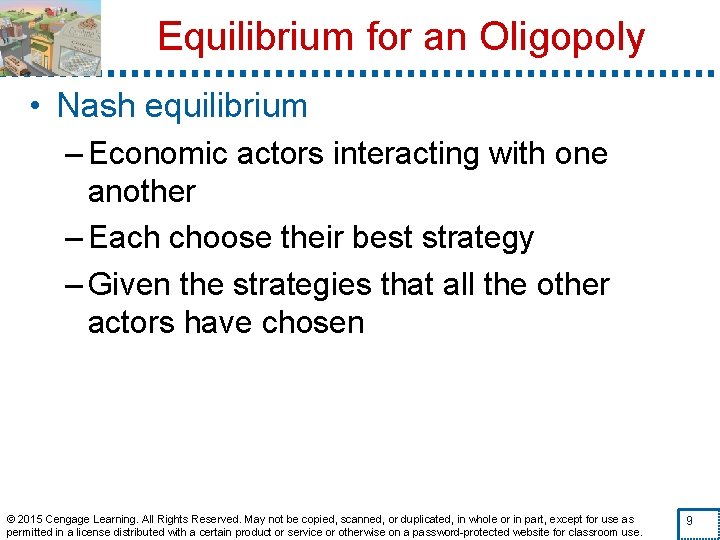 Equilibrium for an Oligopoly

• Nash equilibrium
– Economic actors interacting with one another
– Each choose their best strategy
– Given the strategies that all the other actors have chosen

© 2015 Cengage Learning. All Rights Reserved. May not be copied, scanned, or duplicated, in whole or in part, except for use as permitted in a license distributed with a certain product or service or otherwise on a password-protected website for classroom use.

9